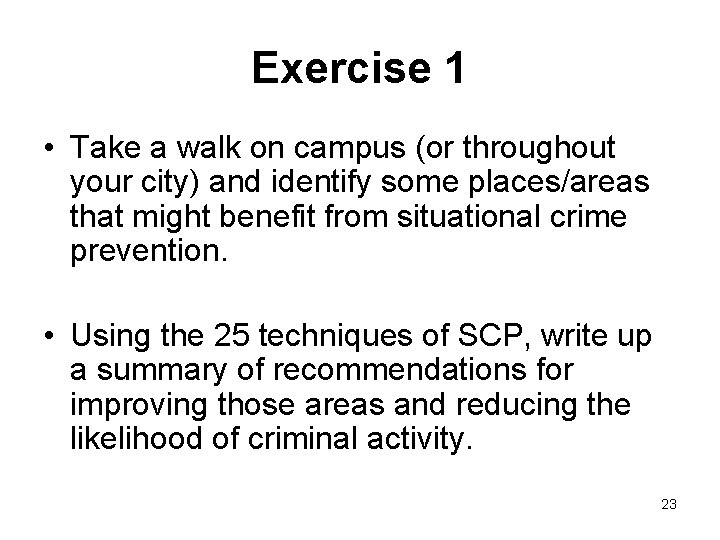 Exercise 1

• Take a walk on campus (or throughout your city) and identify some places/areas that might benefit from situational crime prevention.

• Using the 25 techniques of SCP, write up a summary of recommendations for improving those areas and reducing the likelihood of criminal activity.

23